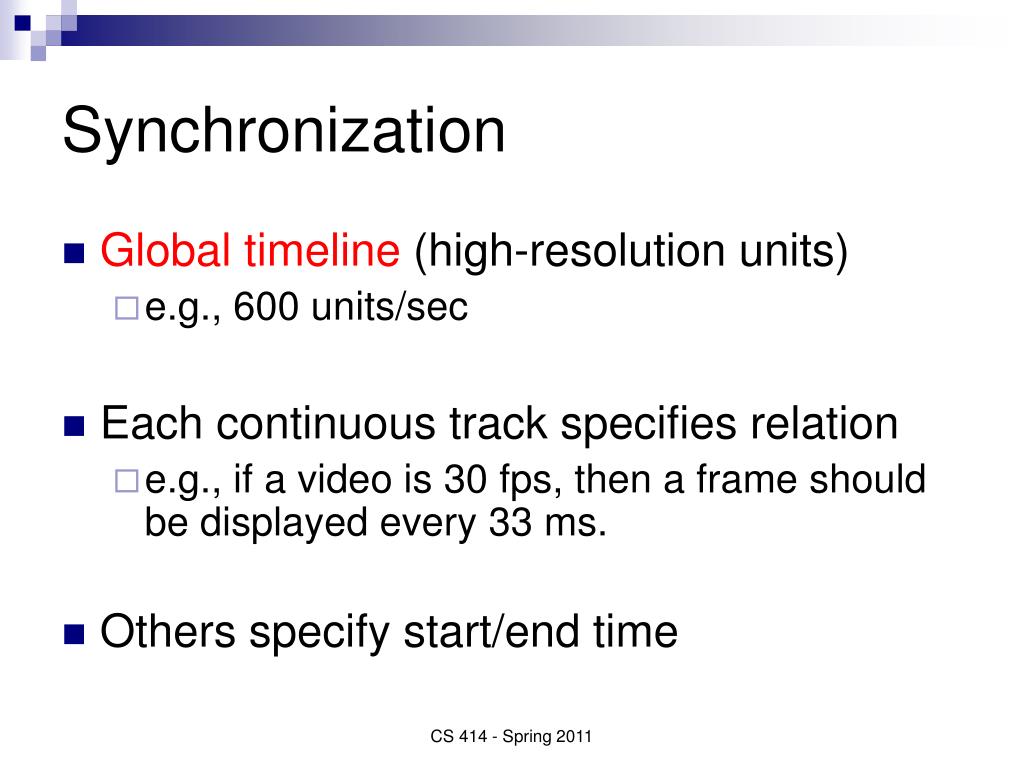 Synchronization

Global timeline (high-resolution units)

e.g., 600 units/sec

Each continuous track specifies relation

e.g., if a video is 30 fps, then a frame should be displayed every 33 ms.

Others specify start/end time

CS 414 - Spring 2011